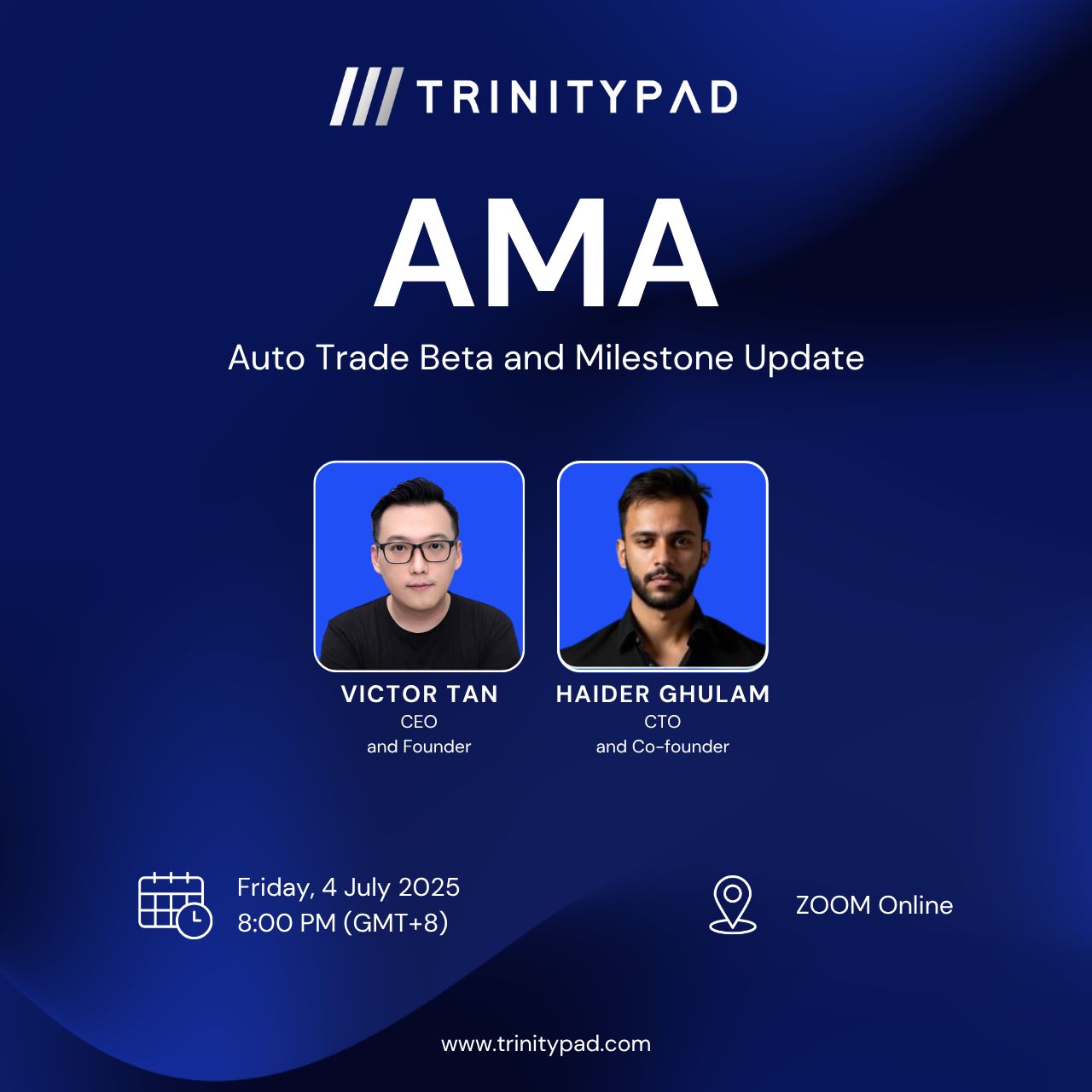 TRINITYPAD

AMA

Auto Trade Beta and Milestone Update

VICTOR TAN
CEO
and Founder

HAIDER GHULAM
CTO
and Co-founder

Friday, 4 July 2025
8:00 PM (GMT+8)

ZOOM Online

www.trinitypad.com